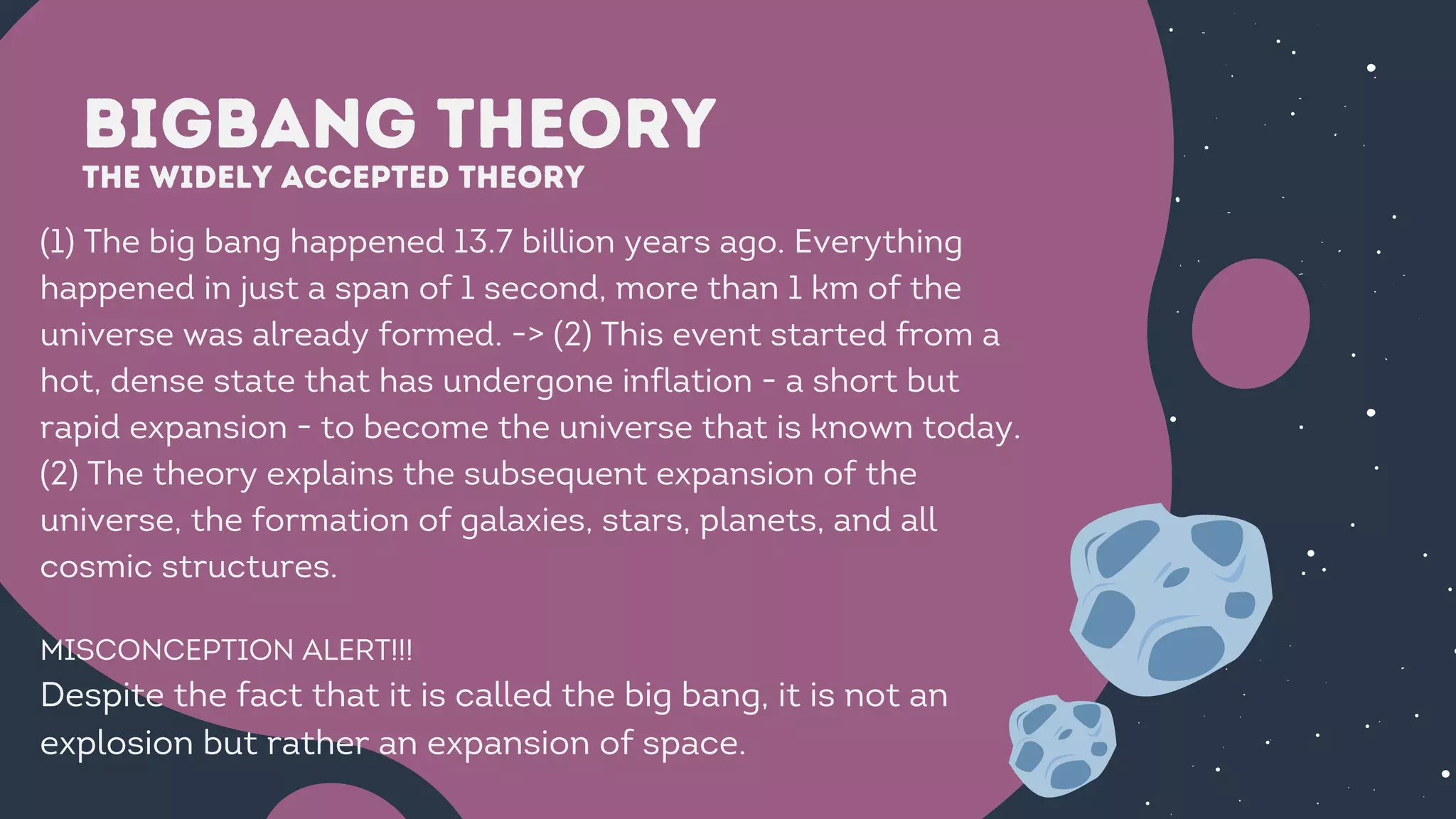 BIGBANG THEORY
THE WIDELY ACCEPTED THEORY

(1) The big bang happened 13.7 billion years ago. Everything happened in just a span of 1 second, more than 1 km of the universe was already formed. -> (2) This event started from a hot, dense state that has undergone inflation - a short but rapid expansion - to become the universe that is known today. (2) The theory explains the subsequent expansion of the universe, the formation of galaxies, stars, planets, and all cosmic structures.

MISCONCEPTION ALERT!!!
Despite the fact that it is called the big bang, it is not an explosion but rather an expansion of space.